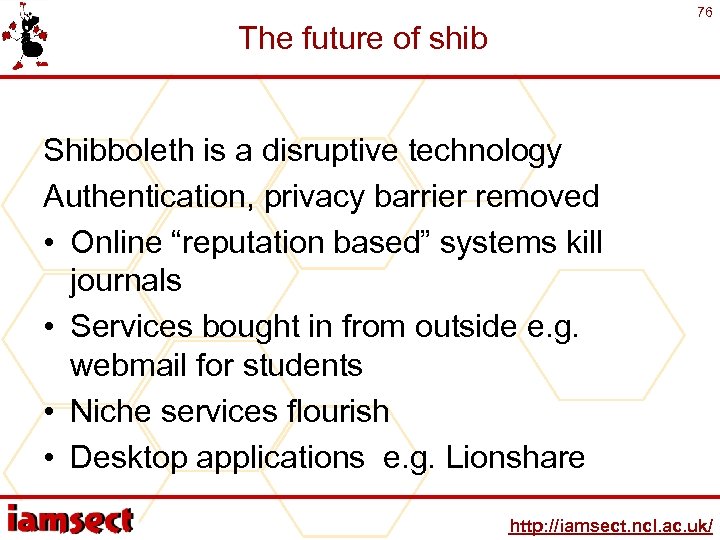 76

The future of shib

Shibboleth is a disruptive technology

Authentication, privacy barrier removed

• Online “reputation based” systems kill journals
• Services bought in from outside e.g. webmail for students
• Niche services flourish
• Desktop applications e.g. Lionshare

iamsect

http://iamsect.ncl.ac.uk/